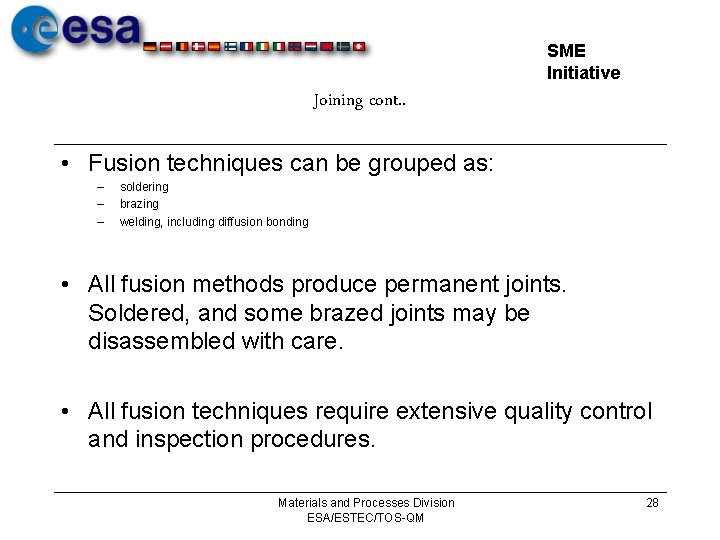 esa

SME
Initiative

Joining cont..

• Fusion techniques can be grouped as:
– soldering
– brazing
– welding, including diffusion bonding

• All fusion methods produce permanent joints. Soldered, and some brazed joints may be disassembled with care.

• All fusion techniques require extensive quality control and inspection procedures.

Materials and Processes Division
ESA/ESTEC/TOS-QM

28